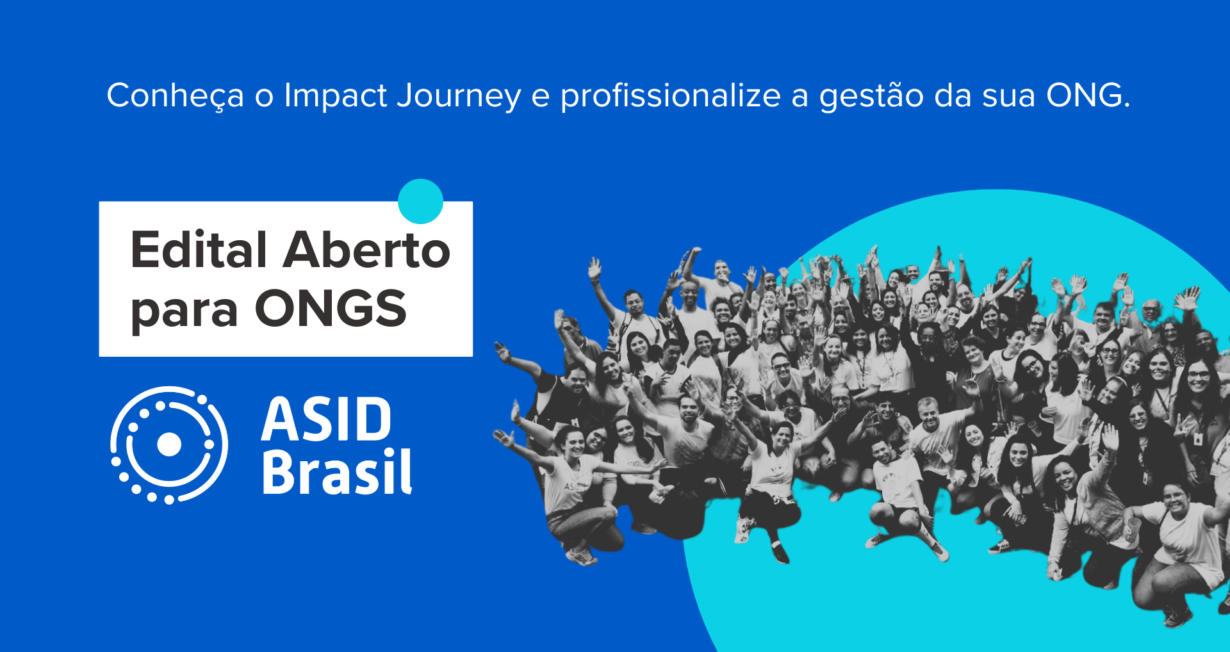 Conheça o Impact Journey e profissionalize a gestão da sua ONG.

Edital Aberto para ONGS

ASID Brasil